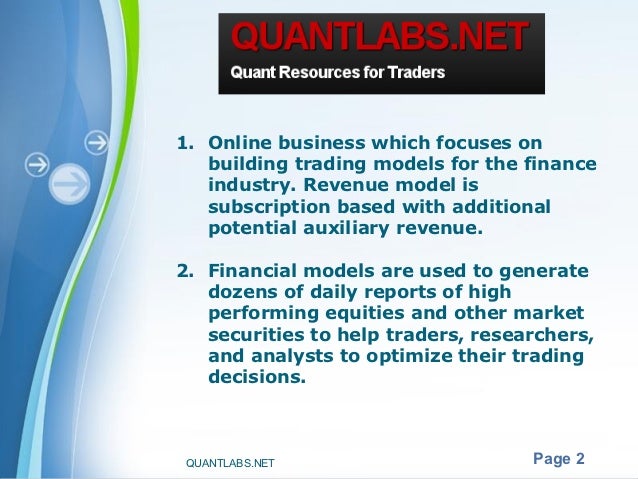 QUANTLABS.NET
Quant Resources for Traders

1. Online business which focuses on building trading models for the finance industry. Revenue model is subscription based with additional potential auxiliary revenue.

2. Financial models are used to generate dozens of daily reports of high performing equities and other market securities to help traders, researchers, and analysts to optimize their trading decisions.

QUANTLABS.NET

Page 2